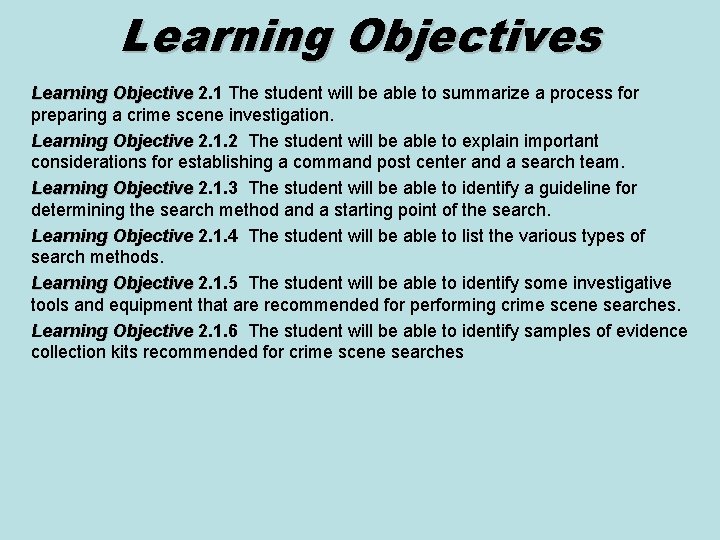 Learning Objectives

Learning Objective 2.1 The student will be able to summarize a process for preparing a crime scene investigation.

Learning Objective 2.1.2 The student will be able to explain important considerations for establishing a command post center and a search team.

Learning Objective 2.1.3 The student will be able to identify a guideline for determining the search method and a starting point of the search.

Learning Objective 2.1.4 The student will be able to list the various types of search methods.

Learning Objective 2.1.5 The student will be able to identify some investigative tools and equipment that are recommended for performing crime scene searches.

Learning Objective 2.1.6 The student will be able to identify samples of evidence collection kits recommended for crime scene searches